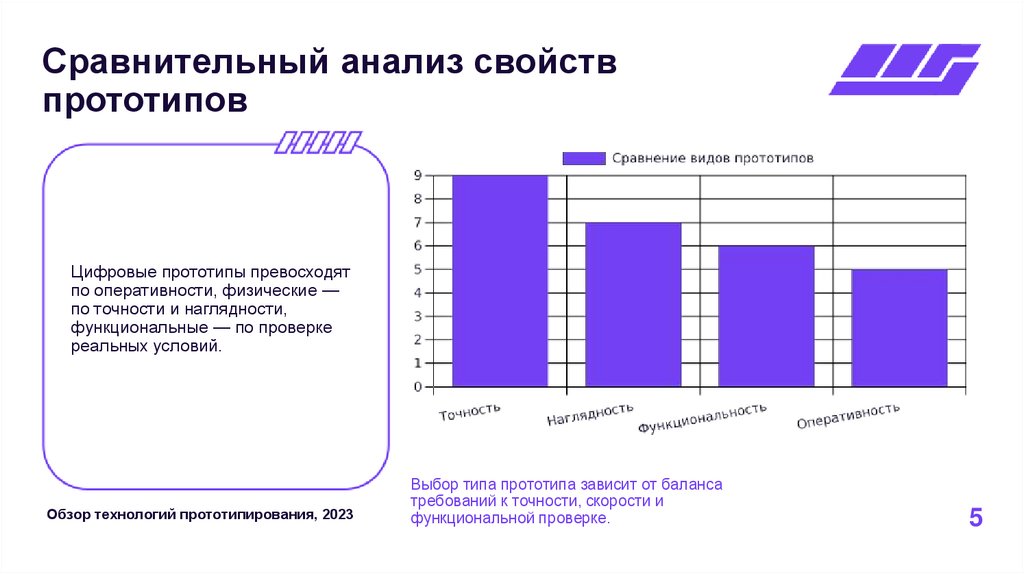 Сравнительный анализ свойств прототипов

Цифровые прототипы превосходят по оперативности, физические — по точности и наглядности, функциональные — по проверке реальных условий.

Сравнение видов прототипов

9
8
7
6
5
4
3
2
1
0

Точность
Наглядность
Функциональность
Оперативность

Выбор типа прототипа зависит от баланса требований к точности, скорости и функциональной проверке.

Обзор технологий прототипирования, 2023

5